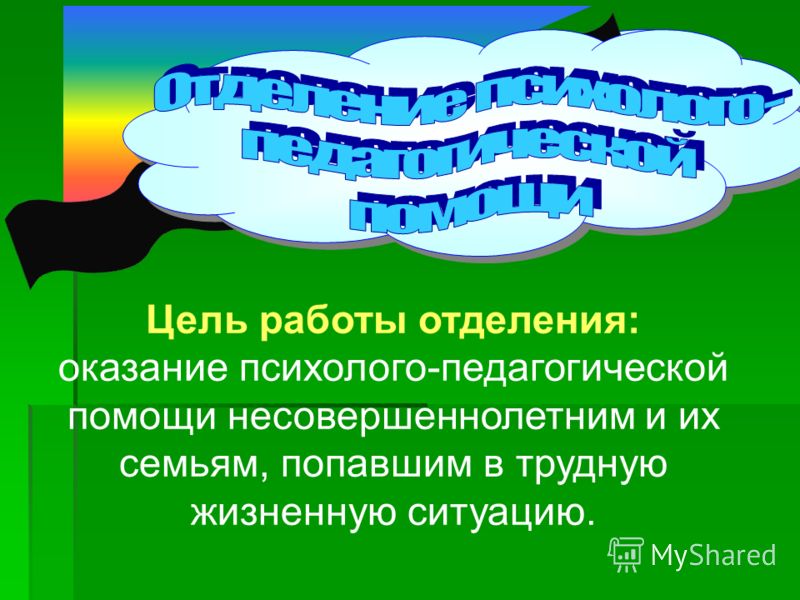 Отделение психолого-педагогической помощи

Цель работы отделения: оказание психолого-педагогической помощи несовершеннолетним и их семьям, попавшим в трудную жизненную ситуацию.

MyShared